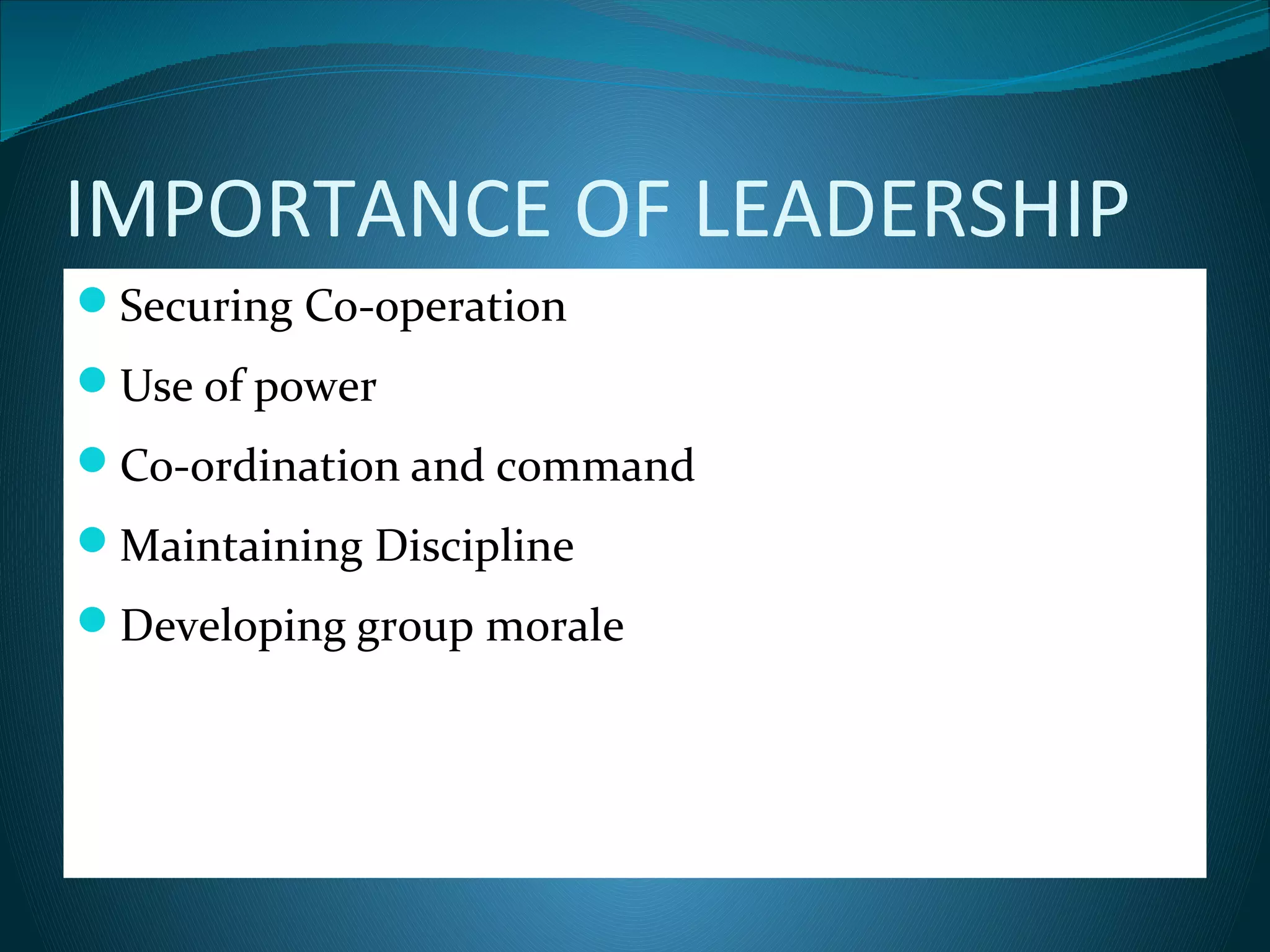 IMPORTANCE OF LEADERSHIP

- Securing Co-operation
- Use of power
- Co-ordination and command
- Maintaining Discipline
- Developing group morale